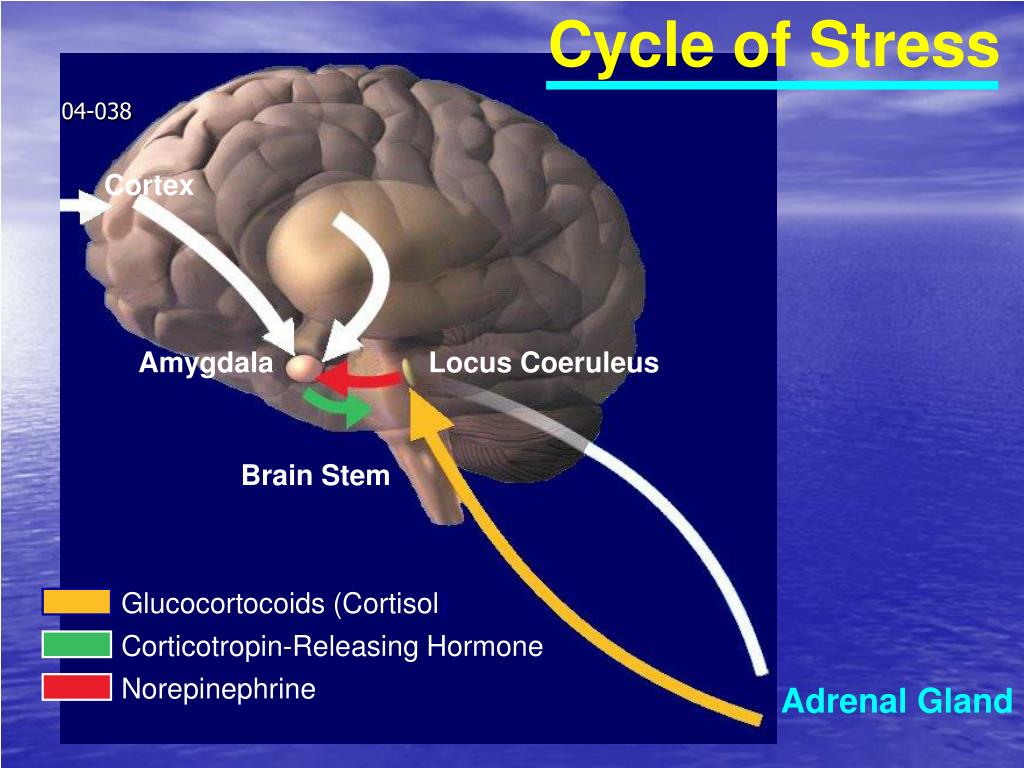 Cycle of Stress

04-038

Cortex

Amygdala

Locus Coeruleus

Brain Stem

Glucocortocoids (Cortisol

Corticotropin-Releasing Hormone

Norepinephrine

Adrenal Gland